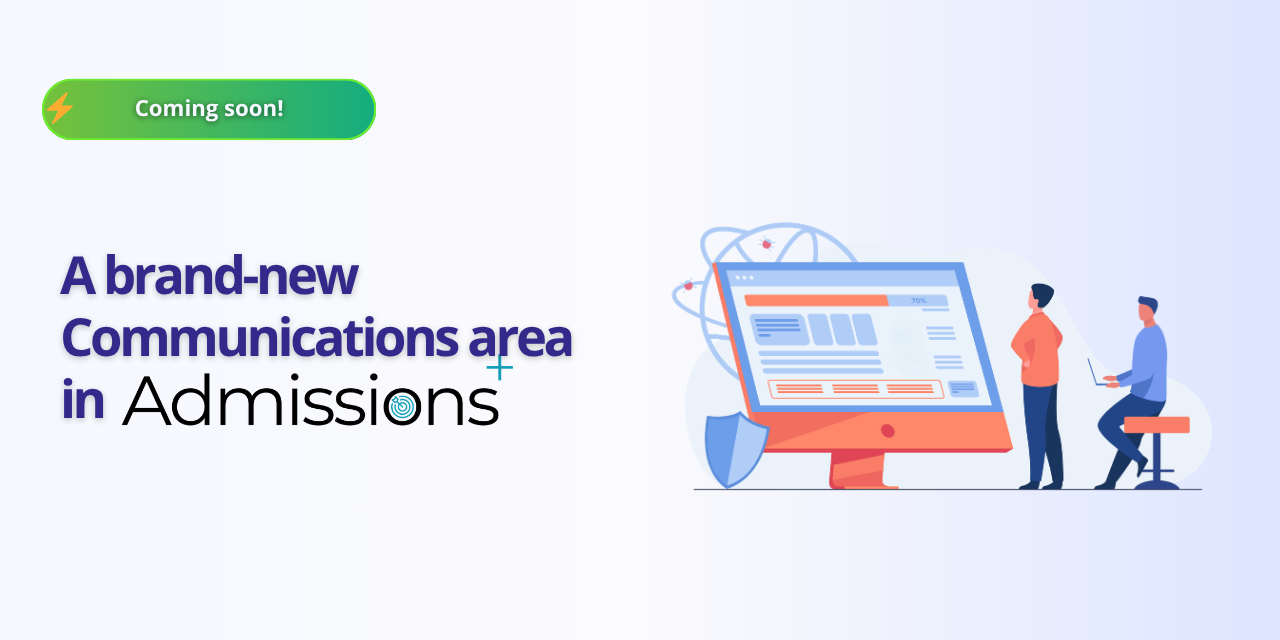 Coming soon!

A brand-new Communications area in Admissions+

70%